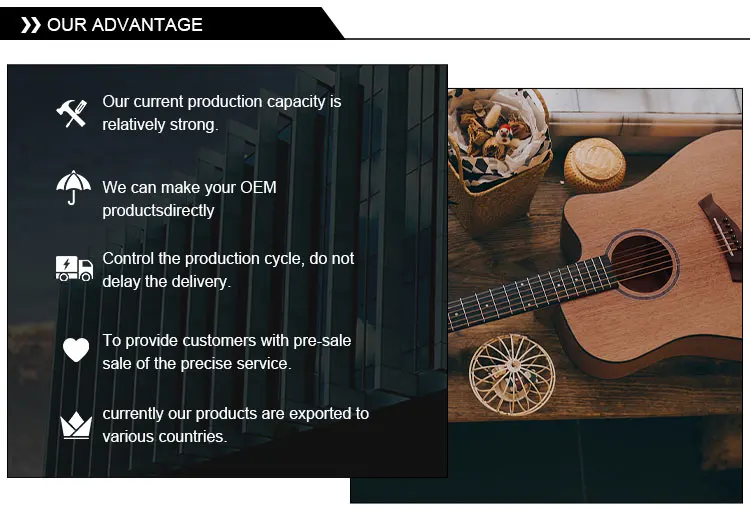 OUR ADVANTAGE

Our current production capacity is relatively strong.

We can make your OEM productsdirectly

Control the production cycle, do not delay the delivery.

To provide customers with pre-sale sale of the precise service.

currently our products are exported to various countries.